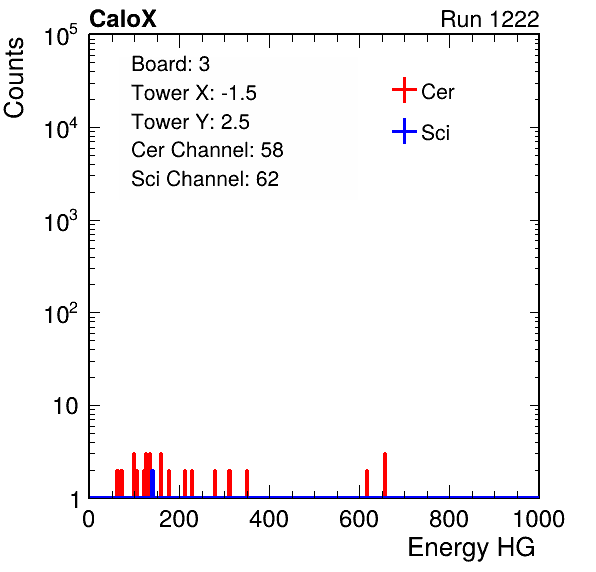 CaloX

Run 1222

Counts

$10^5$
$10^4$
$10^3$
$10^2$
10
1

Board: 3
Tower X: -1.5
Tower Y: 2.5
Cer Channel: 58
Sci Channel: 62

Cer
Sci

0
200
400
600
800
1000

Energy HG